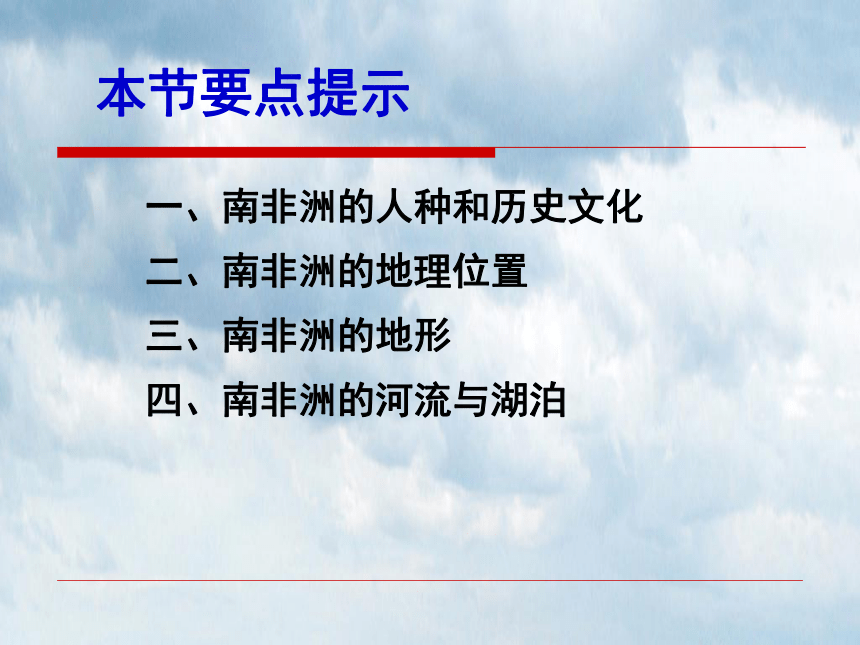 本节要点提示

一、南非洲的人种和历史文化

二、南非洲的地理位置

三、南非洲的地形

四、南非洲的河流与湖泊